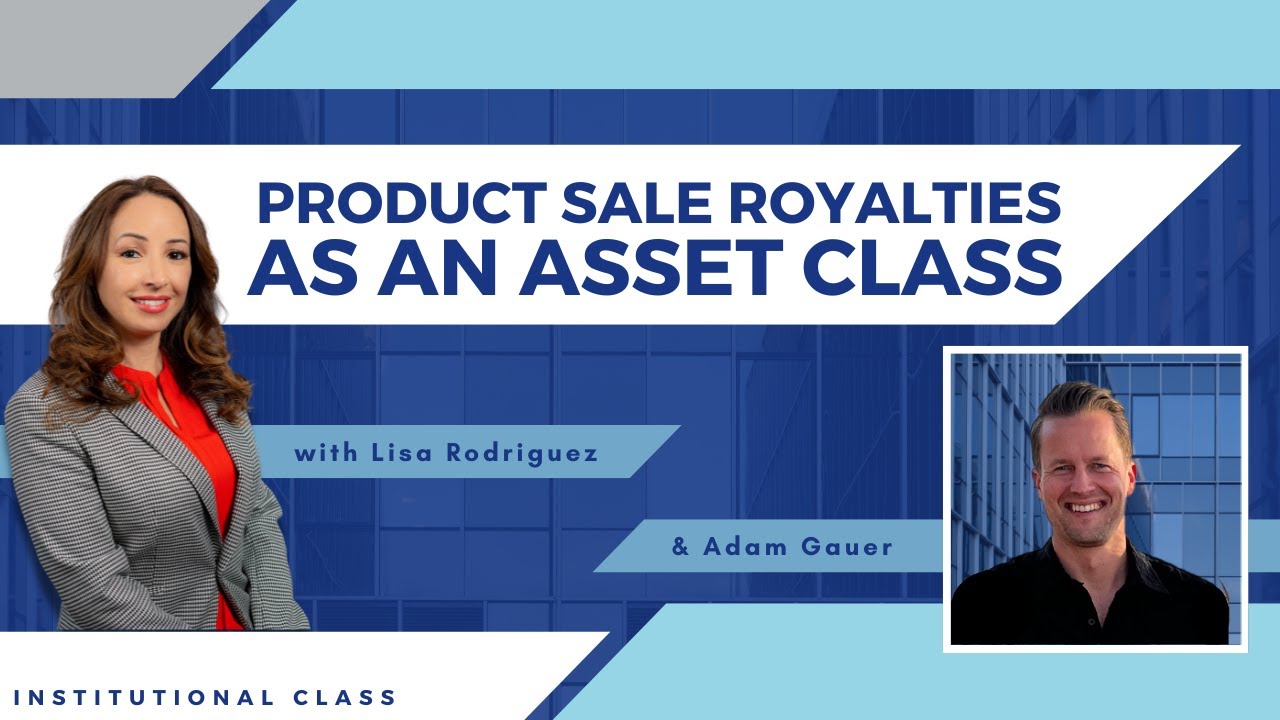 PRODUCT SALE ROYALTIES AS AN ASSET CLASS

with Lisa Rodriguez

& Adam Gauer

INSTITUTIONAL CLASS